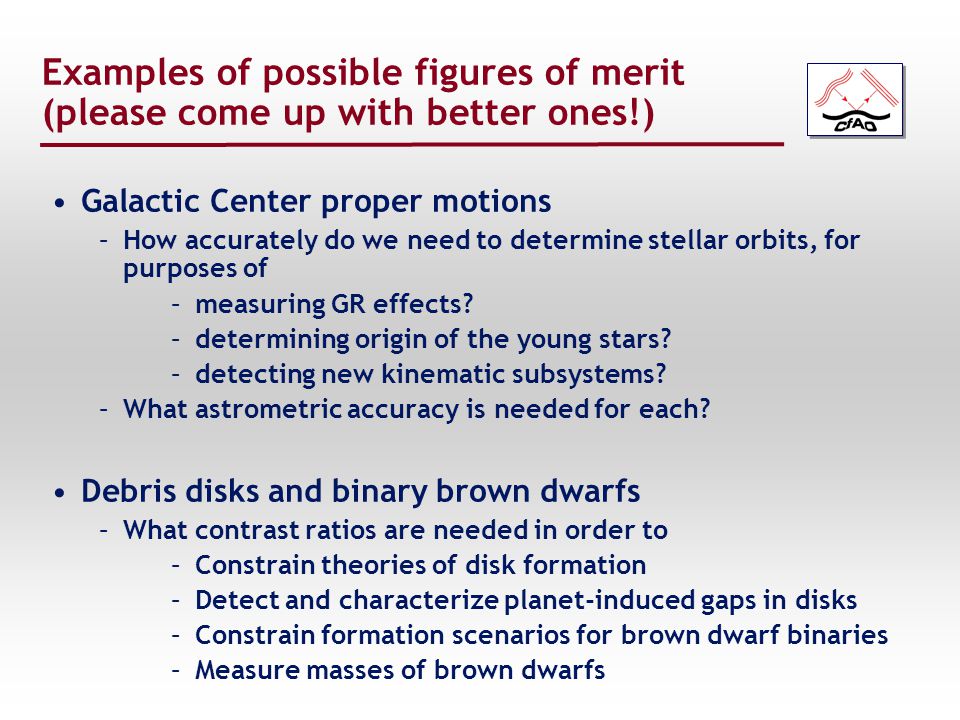 Examples of possible figures of merit (please come up with better ones!)

CfAO

• Galactic Center proper motions
– How accurately do we need to determine stellar orbits, for purposes of
– measuring GR effects?
– determining origin of the young stars?
– detecting new kinematic subsystems?
– What astrometric accuracy is needed for each?

• Debris disks and binary brown dwarfs
– What contrast ratios are needed in order to
– Constrain theories of disk formation
– Detect and characterize planet-induced gaps in disks
– Constrain formation scenarios for brown dwarf binaries
– Measure masses of brown dwarfs